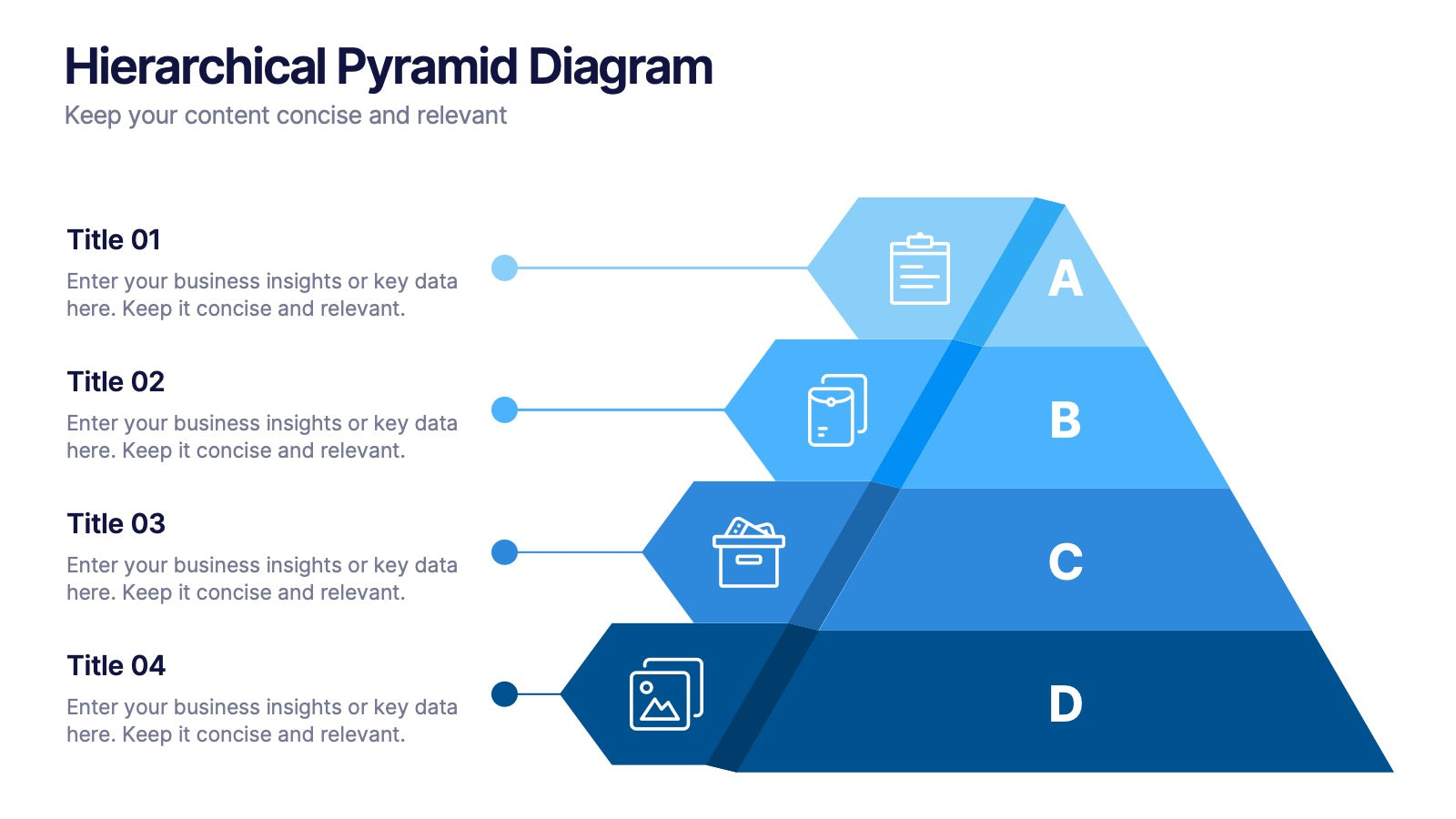 Hierarchical Pyramid Diagram
Keep your content concise and relevant

Title 01
Enter your business insights or key data here. Keep it concise and relevant.

Title 02
Enter your business insights or key data here. Keep it concise and relevant.

Title 03
Enter your business insights or key data here. Keep it concise and relevant.

Title 04
Enter your business insights or key data here. Keep it concise and relevant.

A
B
C
D